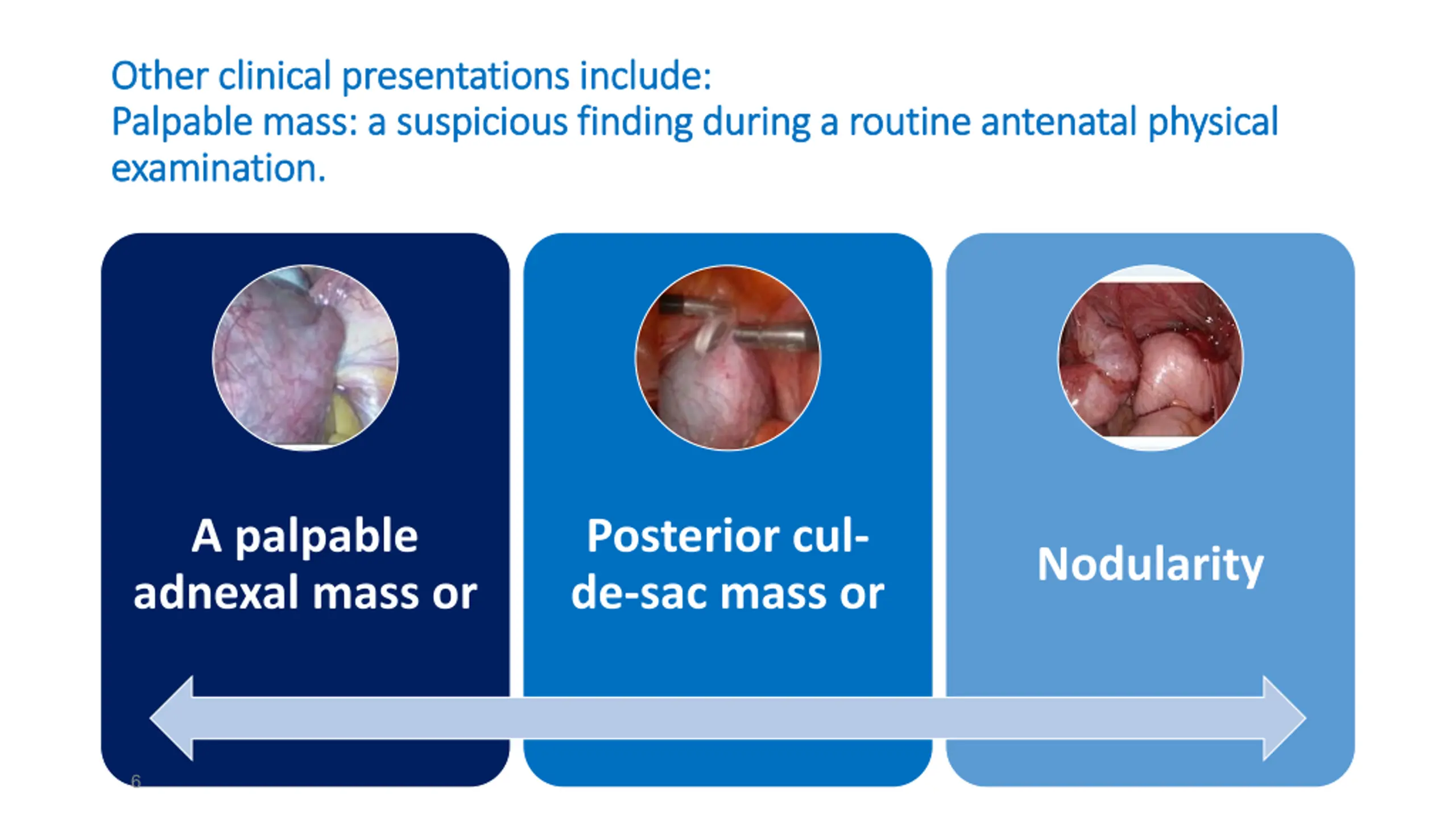 Other clinical presentations include:
Palpable mass: a suspicious finding during a routine antenatal physical examination.

A palpable adnexal mass or

Posterior cul-de-sac mass or

Nodularity

6